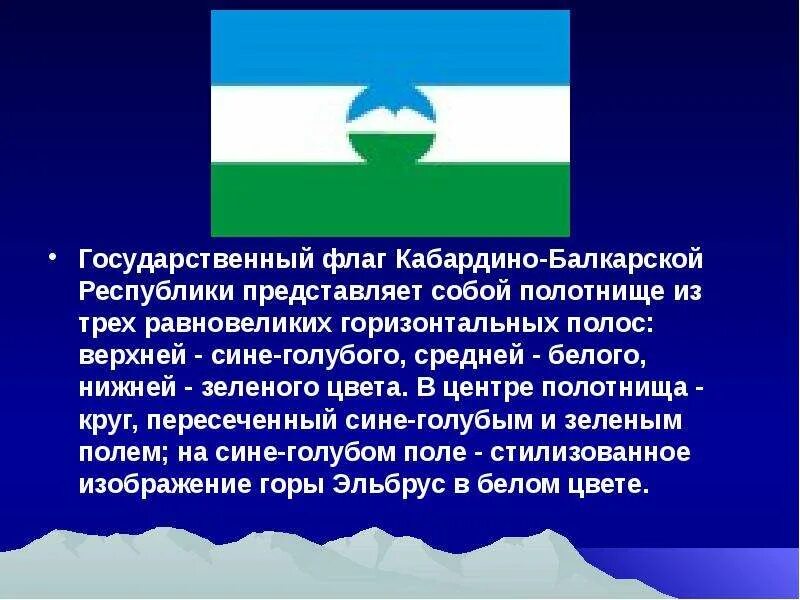 • Государственный флаг Кабардино-Балкарской Республики представляет собой полотнище из трех равновеликих горизонтальных полос: верхней - сине-голубого, средней - белого, нижней - зеленого цвета. В центре полотнища - круг, пересеченный сине-голубым и зеленым полем; на сине-голубом поле - стилизованное изображение горы Эльбрус в белом цвете.